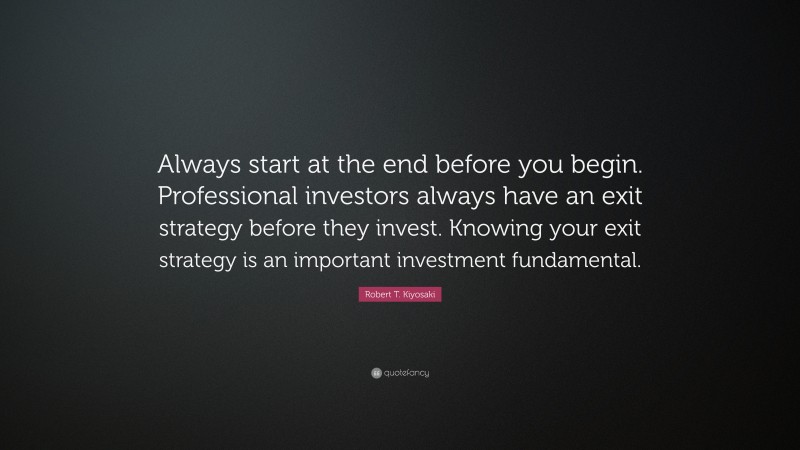 Always start at the end before you begin. Professional investors always have an exit strategy before they invest. Knowing your exit strategy is an important investment fundamental.

Robert T. Kiyosaki

quotefancy